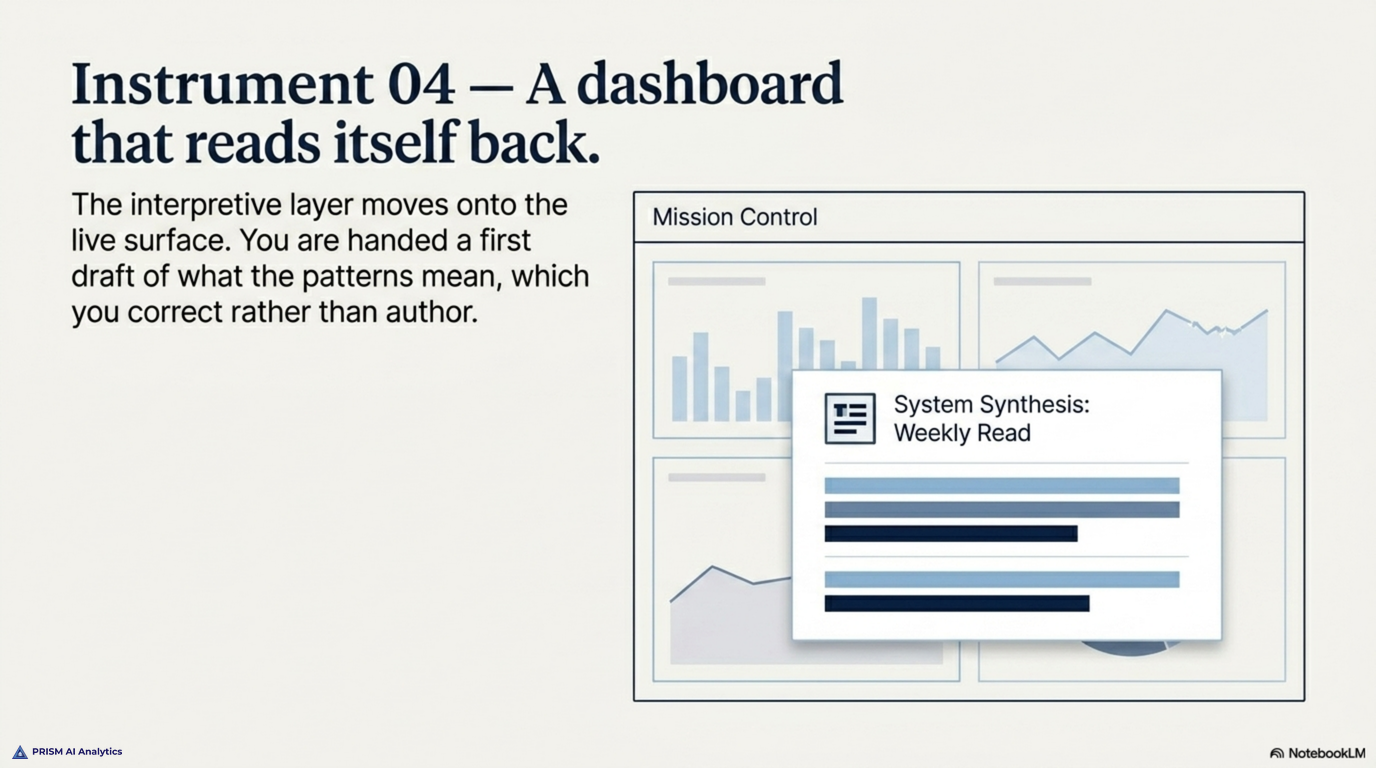 Instrument 04 — A dashboard that reads itself back.

The interpretive layer moves onto the live surface. You are handed a first draft of what the patterns mean, which you correct rather than author.

Mission Control

System Synthesis: Weekly Read

PRISM AI Analytics

NotebookLM